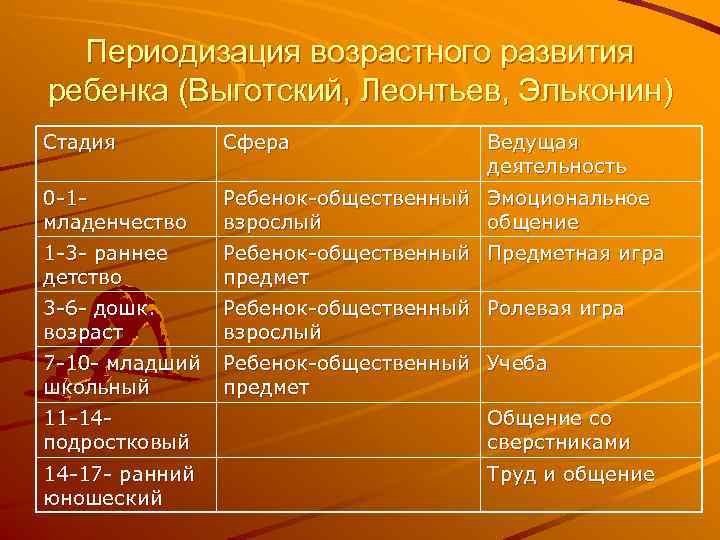 Периодизация возрастного развития ребенка (Выготский, Леонтьев, Эльконин)

| Стадия | Сфера | Ведущая деятельность |
|---|---|---|
| 0-1- младенчество | Ребенок-общественный взрослый | Эмоциональное общение |
| 1-3- раннее детство | Ребенок-общественный предмет | Предметная игра |
| 3-6- дошк. возраст | Ребенок-общественный взрослый | Ролевая игра |
| 7-10- младший школьный | Ребенок-общественный предмет | Учеба |
| 11-14- подростковый | | Общение со сверстниками |
| 14-17- ранний юношеский | | Труд и общение |